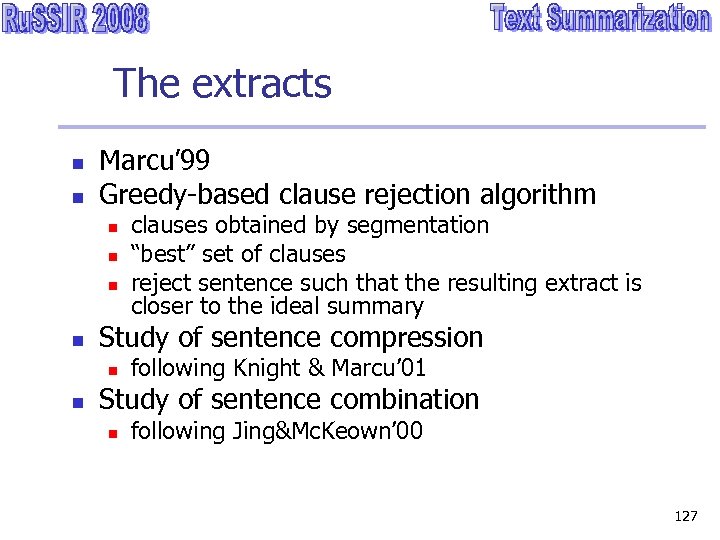 RuSSIR 2008

Text Summarization

The extracts

- Marcu’99
- Greedy-based clause rejection algorithm
  - clauses obtained by segmentation
  - “best” set of clauses
  - reject sentence such that the resulting extract is closer to the ideal summary
- Study of sentence compression
  - following Knight & Marcu’01
- Study of sentence combination
  - following Jing&McKeown’00

127